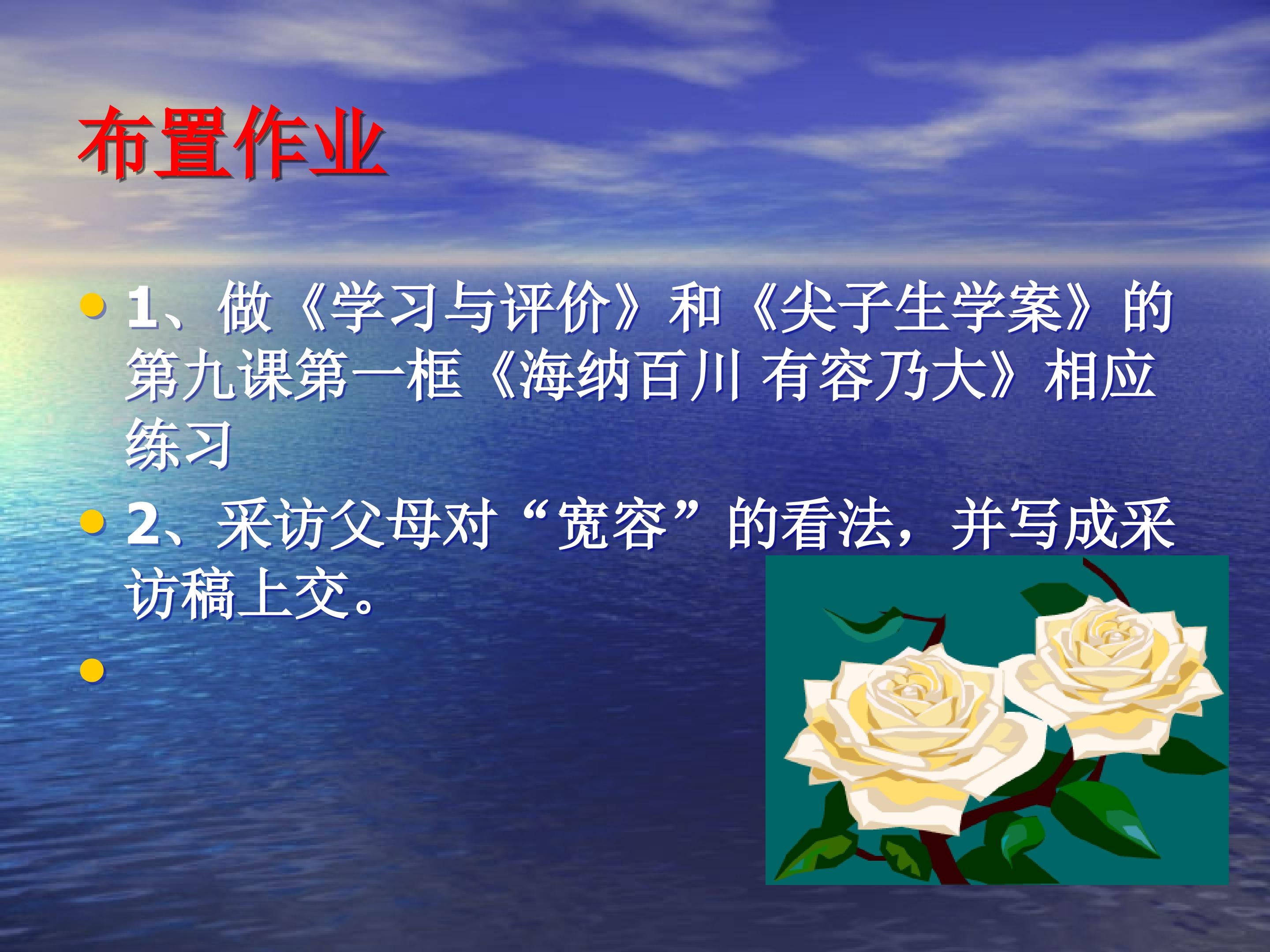 布置作业

• 1、做《学习与评价》和《尖子生学案》的第九课第一框《海纳百川 有容乃大》相应练习
• 2、采访父母对“宽容”的看法，并写成采访稿上交。
•